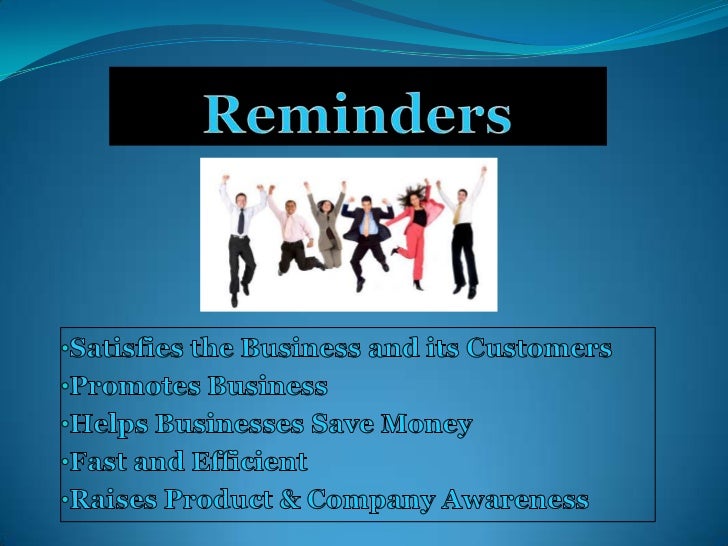 Reminders

•Satisfies the Business and its Customers
•Promotes Business
•Helps Businesses Save Money
•Fast and Efficient
•Raises Product & Company Awareness